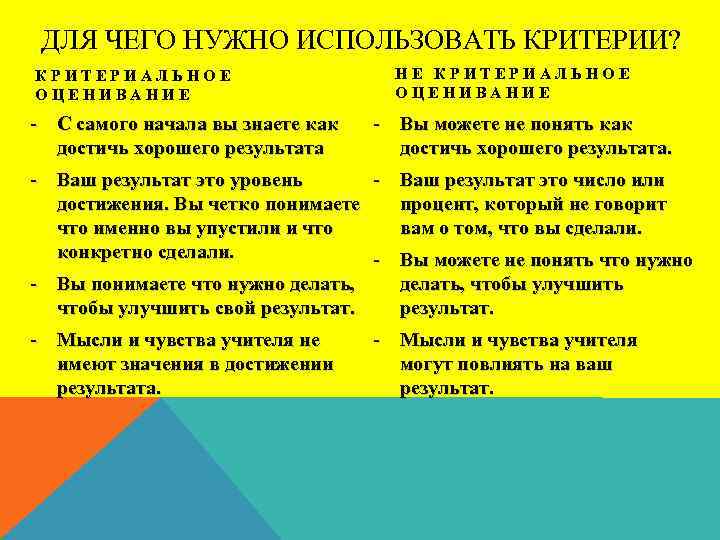 ДЛЯ ЧЕГО НУЖНО ИСПОЛЬЗОВАТЬ КРИТЕРИИ?

КРИТЕРИАЛЬНОЕ ОЦЕНИВАНИЕ

- С самого начала вы знаете как достичь хорошего результата
- Ваш результат это уровень достижения. Вы четко понимаете что именно вы упустили и что конкретно сделали.
- Вы понимаете что нужно делать, чтобы улучшить свой результат.
- Мысли и чувства учителя не имеют значения в достижении результата.

НЕ КРИТЕРИАЛЬНОЕ ОЦЕНИВАНИЕ

- Вы можете не понять как достичь хорошего результата.
- Ваш результат это число или процент, который не говорит вам о том, что вы сделали.
- Вы можете не понять что нужно делать, чтобы улучшить результат.
- Мысли и чувства учителя могут повлиять на ваш результат.